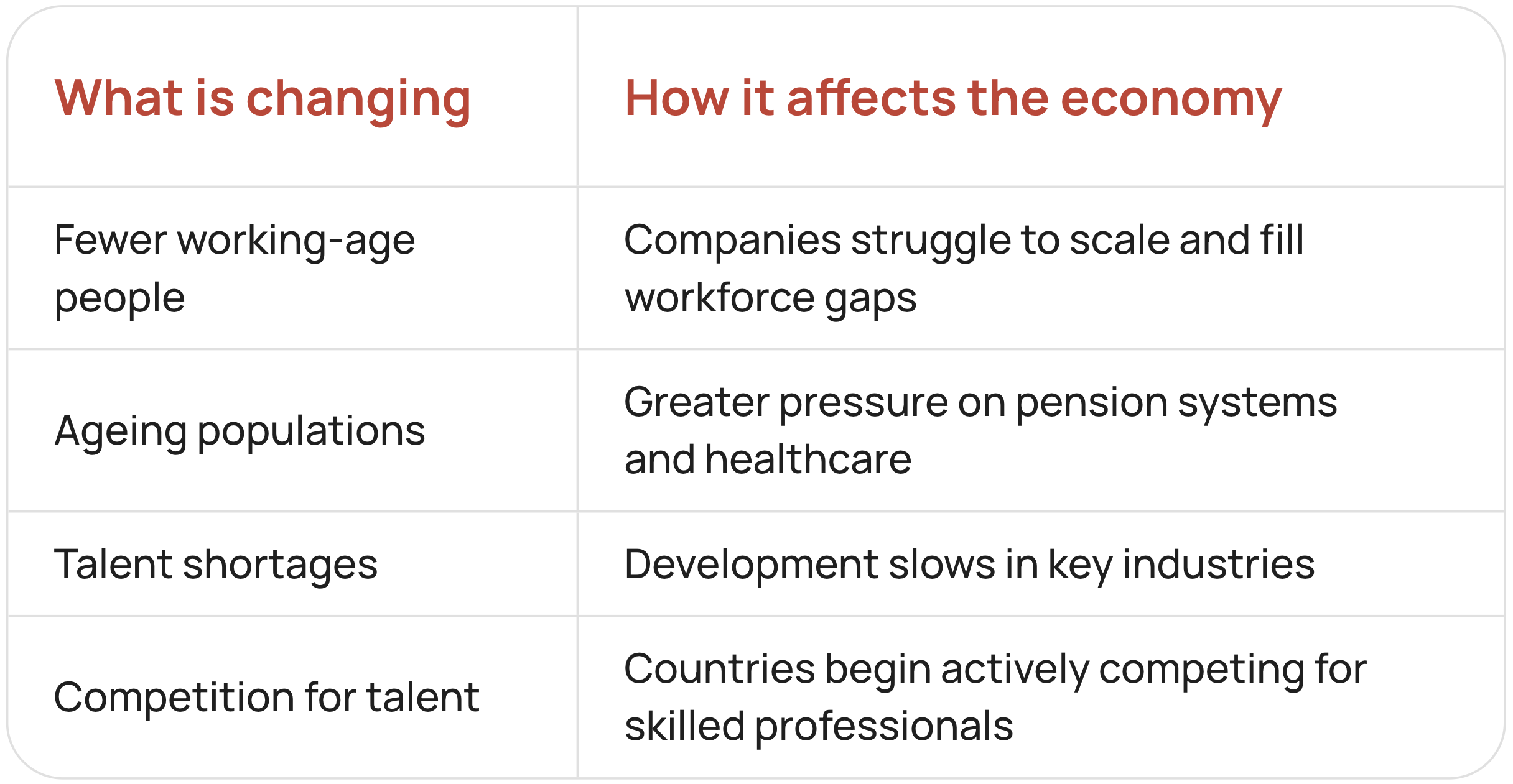 | What is changing | How it affects the economy |
|---|---|
| Fewer working-age people | Companies struggle to scale and fill workforce gaps |
| Ageing populations | Greater pressure on pension systems and healthcare |
| Talent shortages | Development slows in key industries |
| Competition for talent | Countries begin actively competing for skilled professionals |